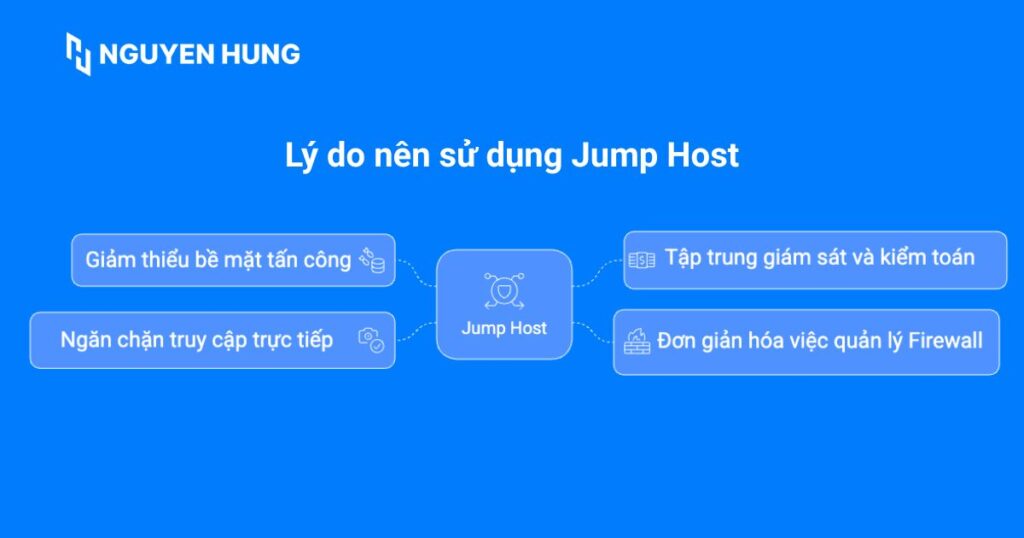 NGUYEN HUNG

Lý do nên sử dụng Jump Host

Giảm thiểu bề mặt tấn công

Ngăn chặn truy cập trực tiếp

Jump Host

Tập trung giám sát và kiểm toán

Đơn giản hóa việc quản lý Firewall